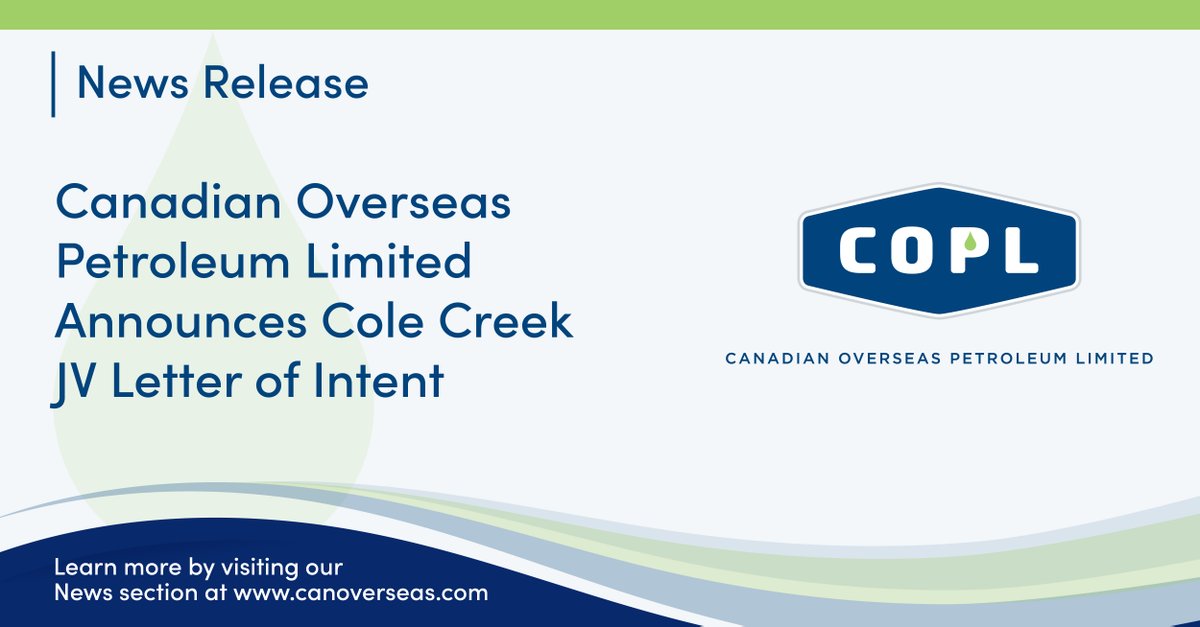 News Release

Canadian Overseas Petroleum Limited Announces Cole Creek JV Letter of Intent

COPL

CANADIAN OVERSEAS PETROLEUM LIMITED

Learn more by visiting our News section at www.canoverseas.com